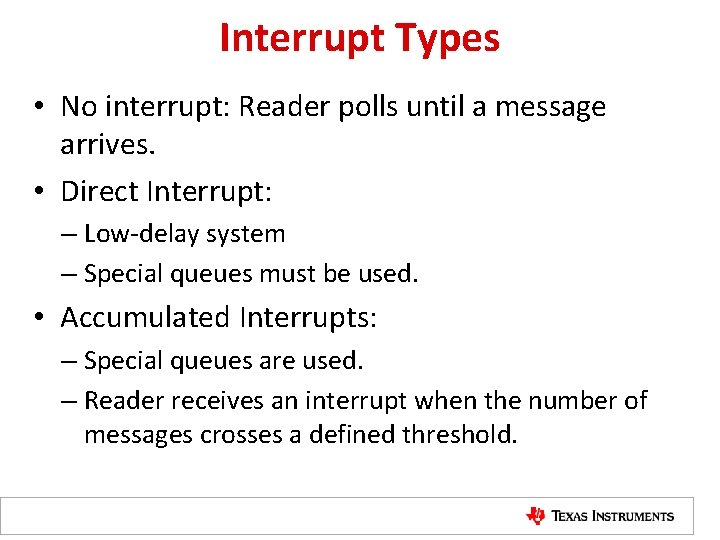 Interrupt Types

• No interrupt: Reader polls until a message arrives.

• Direct Interrupt:

– Low-delay system

– Special queues must be used.

• Accumulated Interrupts:

– Special queues are used.

– Reader receives an interrupt when the number of messages crosses a defined threshold.

TEXAS INSTRUMENTS